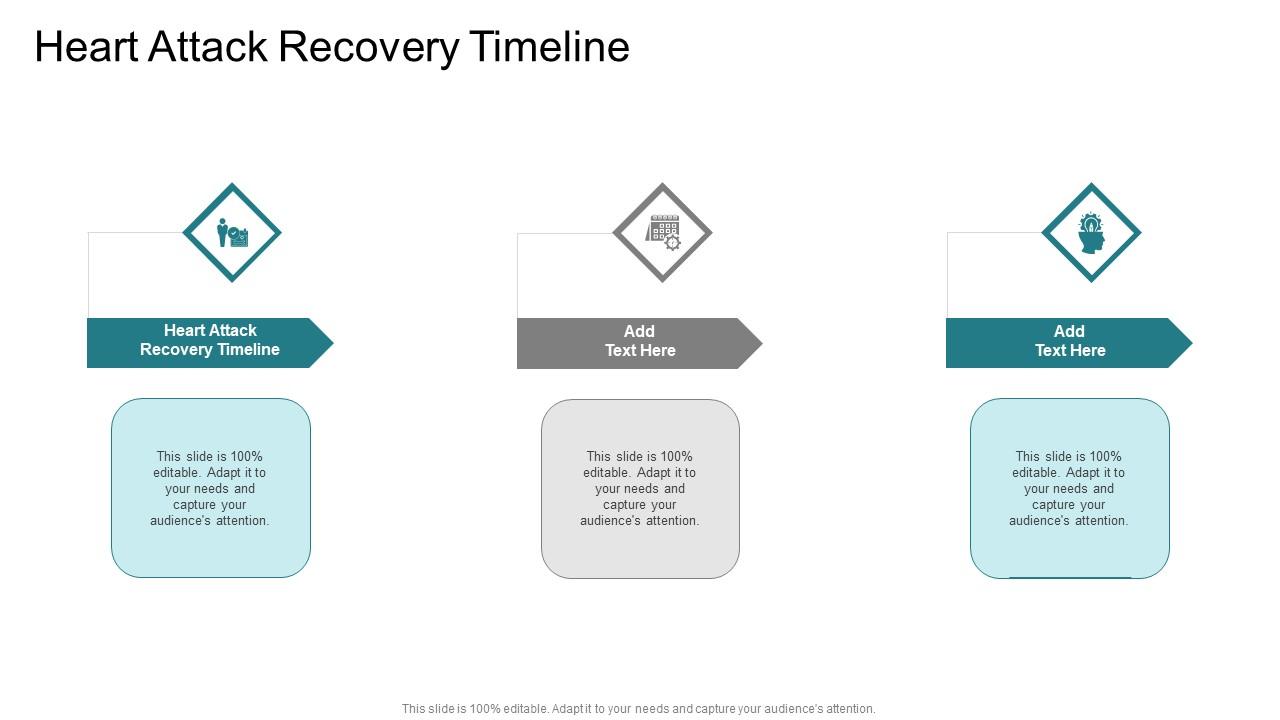 Heart Attack Recovery Timeline

Heart Attack Recovery Timeline

This slide is 100% editable. Adapt it to your needs and capture your audience's attention.

Add Text Here

This slide is 100% editable. Adapt it to your needs and capture your audience's attention.

Add Text Here

This slide is 100% editable. Adapt it to your needs and capture your audience's attention.

This slide is 100% editable. Adapt it to your needs and capture your audience's attention.